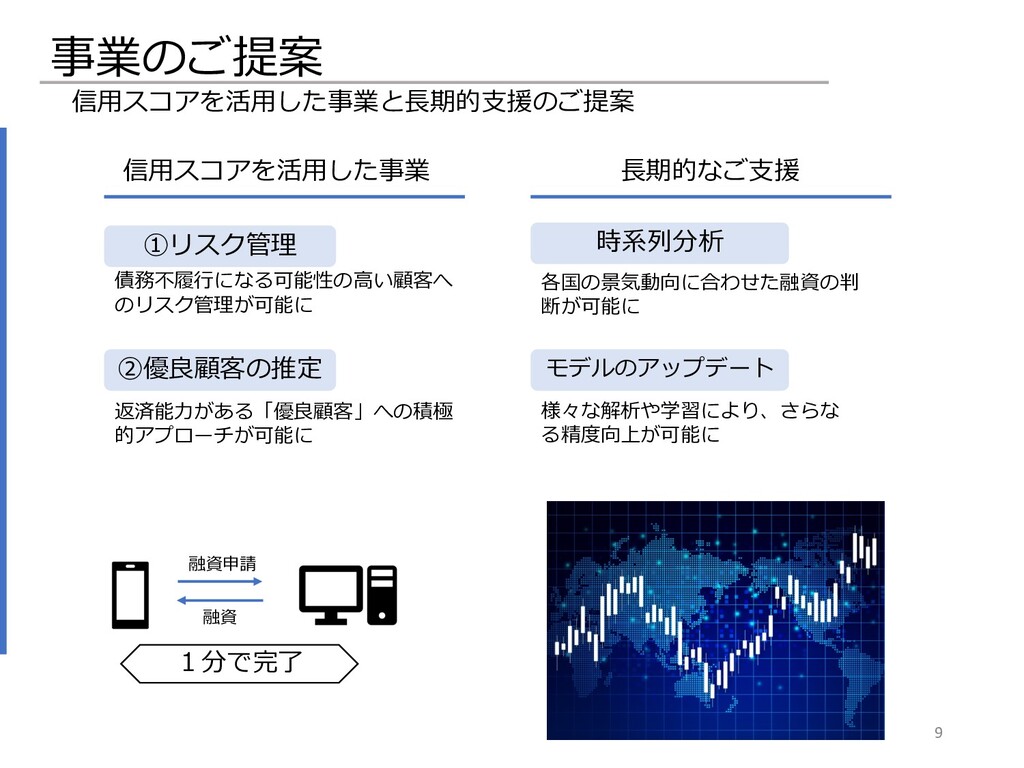 事業のご提案

信用スコアを活用した事業と長期的支援のご提案

信用スコアを活用した事業

①リスク管理

債務不履行になる可能性の高い顧客へのリスク管理が可能に

②優良顧客の推定

返済能力がある「優良顧客」への積極的アプローチが可能に

融資申請

融資

１分で完了

長期的なご支援

時系列分析

各国の景気動向に合わせた融資の判断が可能に

モデルのアップデート

様々な解析や学習により、さらなる精度向上が可能に

9